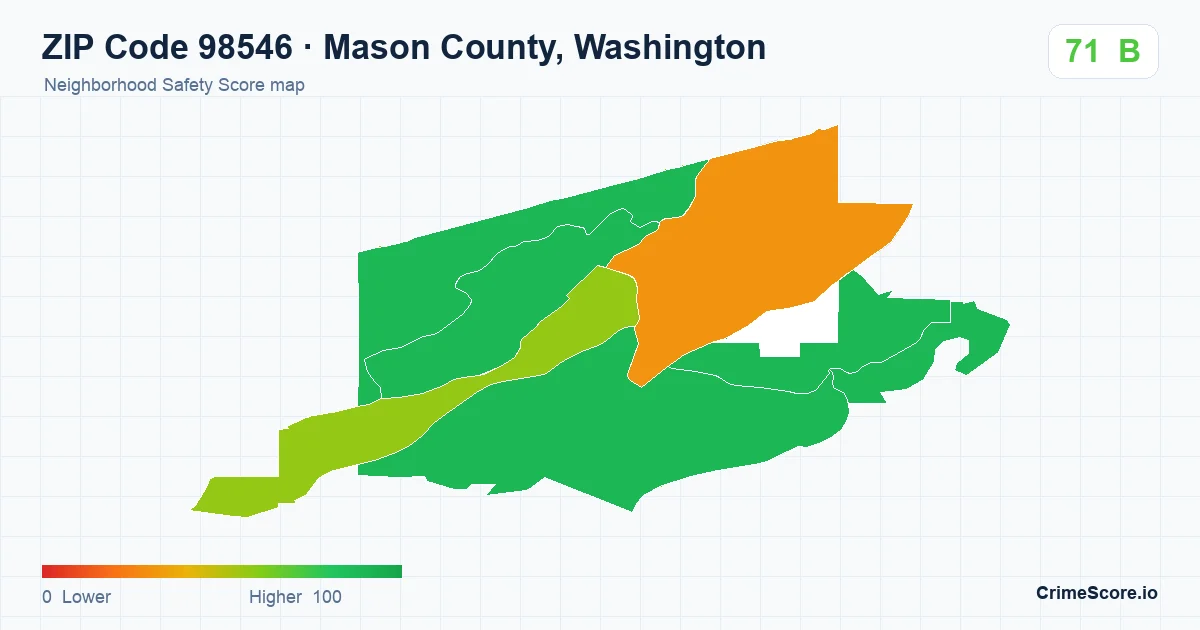 ZIP Code 98546 · Mason County, Washington
Neighborhood Safety Score map

71 B

0 Lower
Higher 100

CrimeScore.io